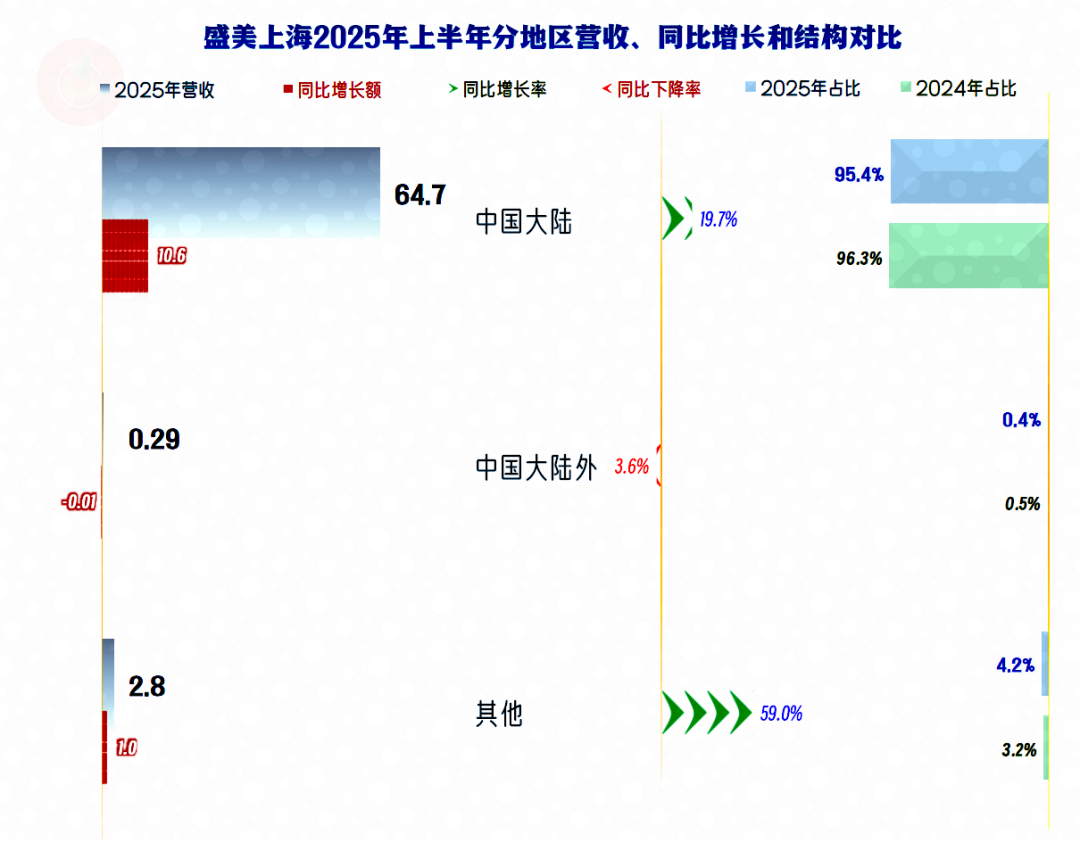 盛美上海2025年上半年分地区营收、同比增长和结构对比

2025年营收 同比增长额 同比增长率 同比下降率 2025年占比 2024年占比

64.7
10.6
中国大陆
19.7%
95.4%
96.3%

0.29
-0.01
中国大陆外
3.6%
0.4%
0.5%

2.8
1.0
其他
59.0%
4.2%
3.2%